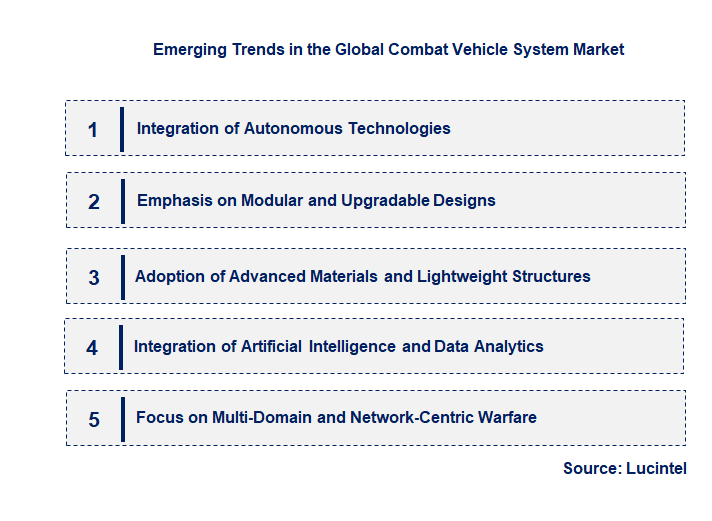 Emerging Trends in the Global Combat Vehicle System Market

1 Integration of Autonomous Technologies

2 Emphasis on Modular and Upgradable Designs

3 Adoption of Advanced Materials and Lightweight Structures

4 Integration of Artificial Intelligence and Data Analytics

5 Focus on Multi-Domain and Network-Centric Warfare

Source: Lucintel